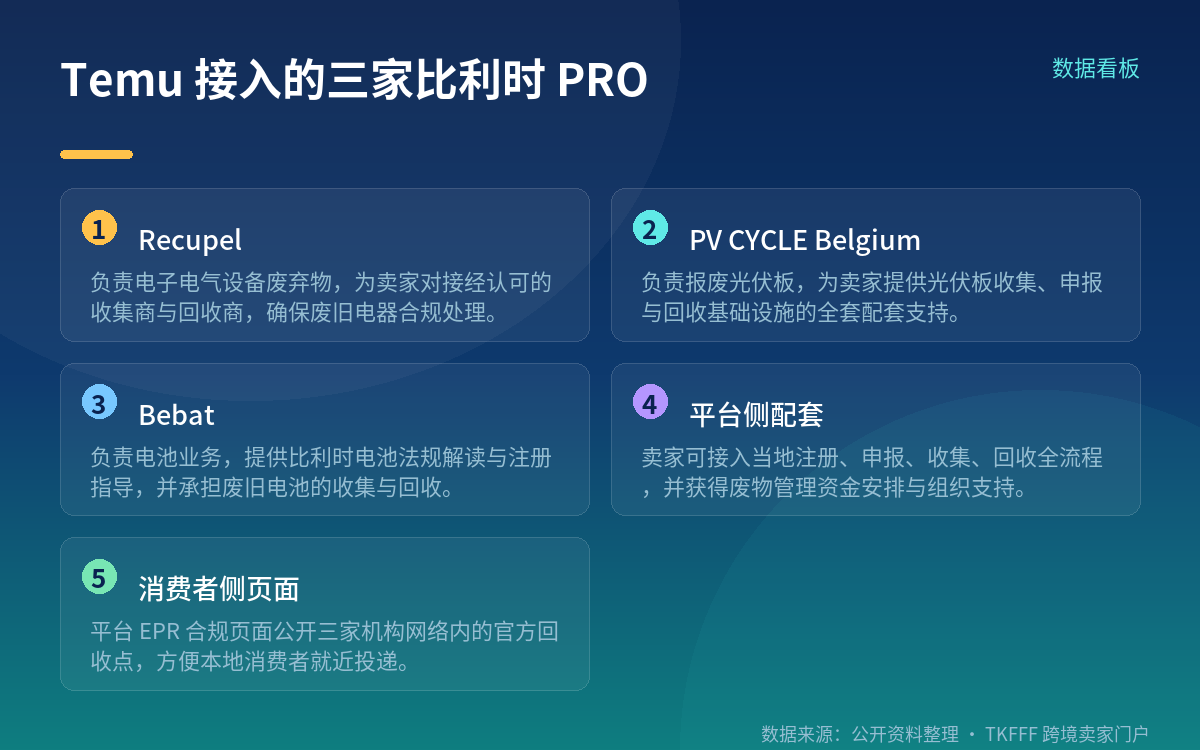 Temu 接入的三家比利时 PRO

数据看板

1 Recupel

负责电子电气设备废弃物，为卖家对接经认可的收集商与回收商，确保废旧电器合规处理。

2 PV CYCLE Belgium

负责报废光伏板，为卖家提供光伏板收集、申报与回收基础设施的全套配套支持。

3 Bebat

负责电池业务，提供比利时电池法规解读与注册指导，并承担废旧电池的收集与回收。

4 平台侧配套

卖家可接入当地注册、申报、收集、回收全流程，并获得废物管理资金安排与组织支持。

5 消费者侧页面

平台 EPR 合规页面公开三家机构网络内的官方回收点，方便本地消费者就近投递。

数据来源：公开资料整理 · TKFFF 跨境卖家门户